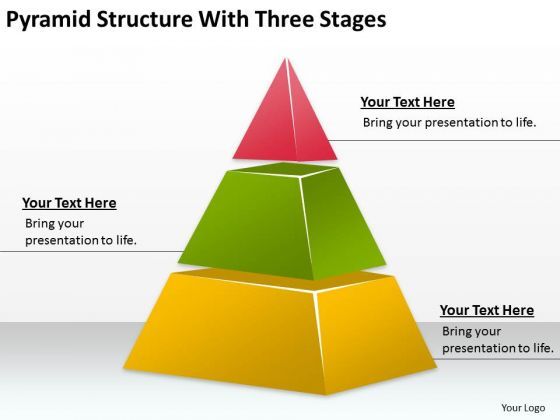 Pyramid Structure With Three Stages

Your Text Here
Bring your presentation to life.

Your Text Here
Bring your presentation to life.

Your Text Here
Bring your presentation to life.

Your Logo